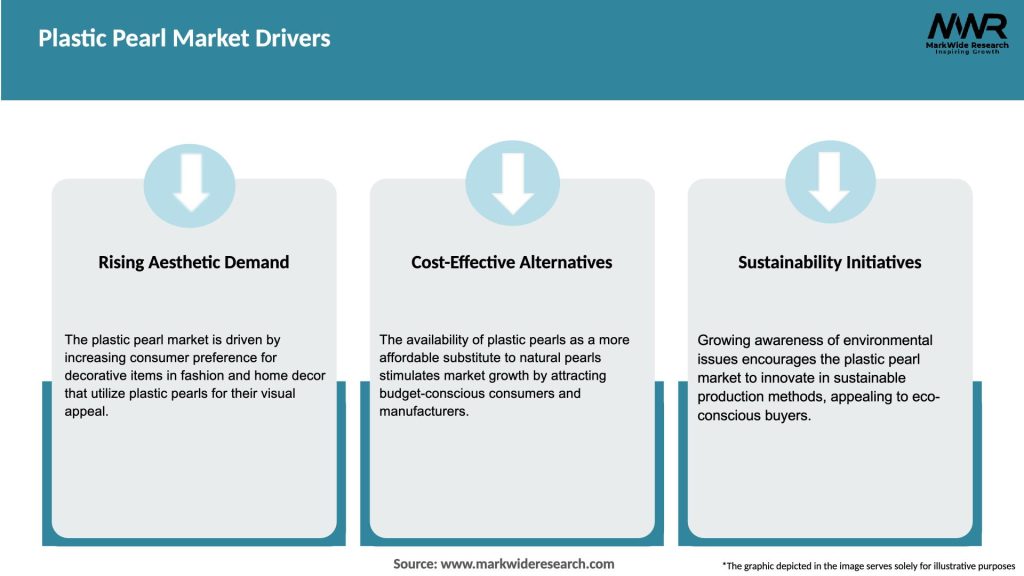 Plastic Pearl Market Drivers

MWR
MarkWide Research
Inspiring Growth

Rising Aesthetic Demand

The plastic pearl market is driven by increasing consumer preference for decorative items in fashion and home decor that utilize plastic pearls for their visual appeal.

Cost-Effective Alternatives

The availability of plastic pearls as a more affordable substitute to natural pearls stimulates market growth by attracting budget-conscious consumers and manufacturers.

Sustainability Initiatives

Growing awareness of environmental issues encourages the plastic pearl market to innovate in sustainable production methods, appealing to eco-conscious buyers.

Source: www.markwideresearch.com

*The graphic depicted in the image serves solely for illustrative purposes